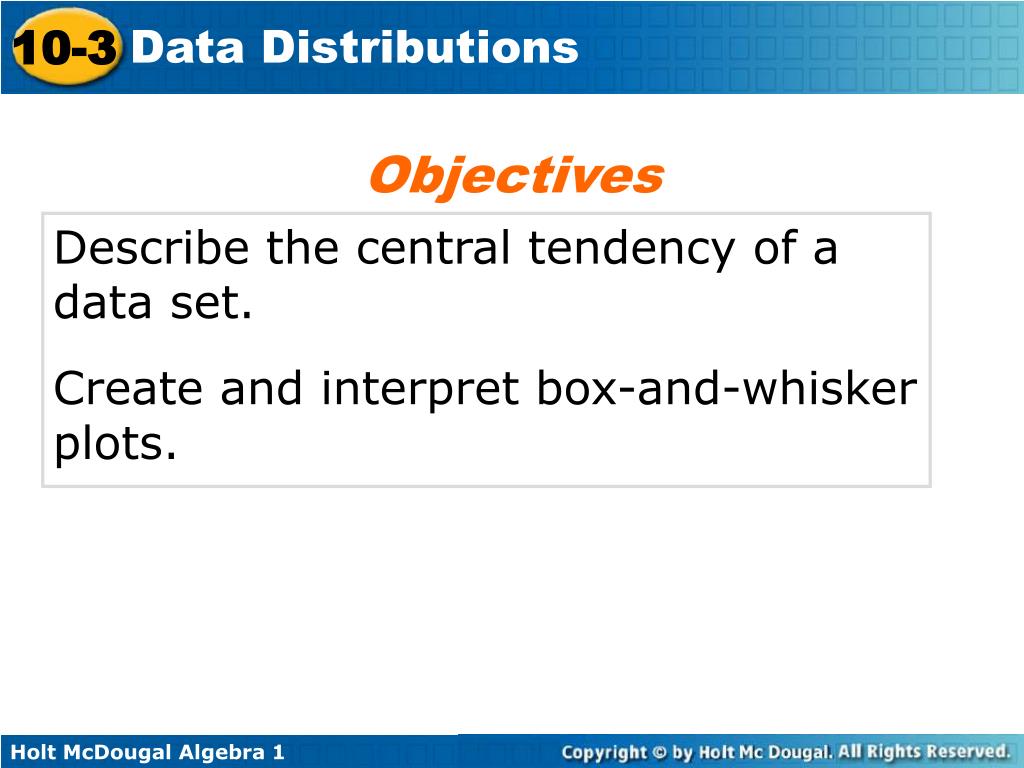 10-3 Data Distributions

Objectives

Describe the central tendency of a data set.

Create and interpret box-and-whisker plots.

Holt McDougal Algebra 1

Copyright © by Holt Mc Dougal. All Rights Reserved.